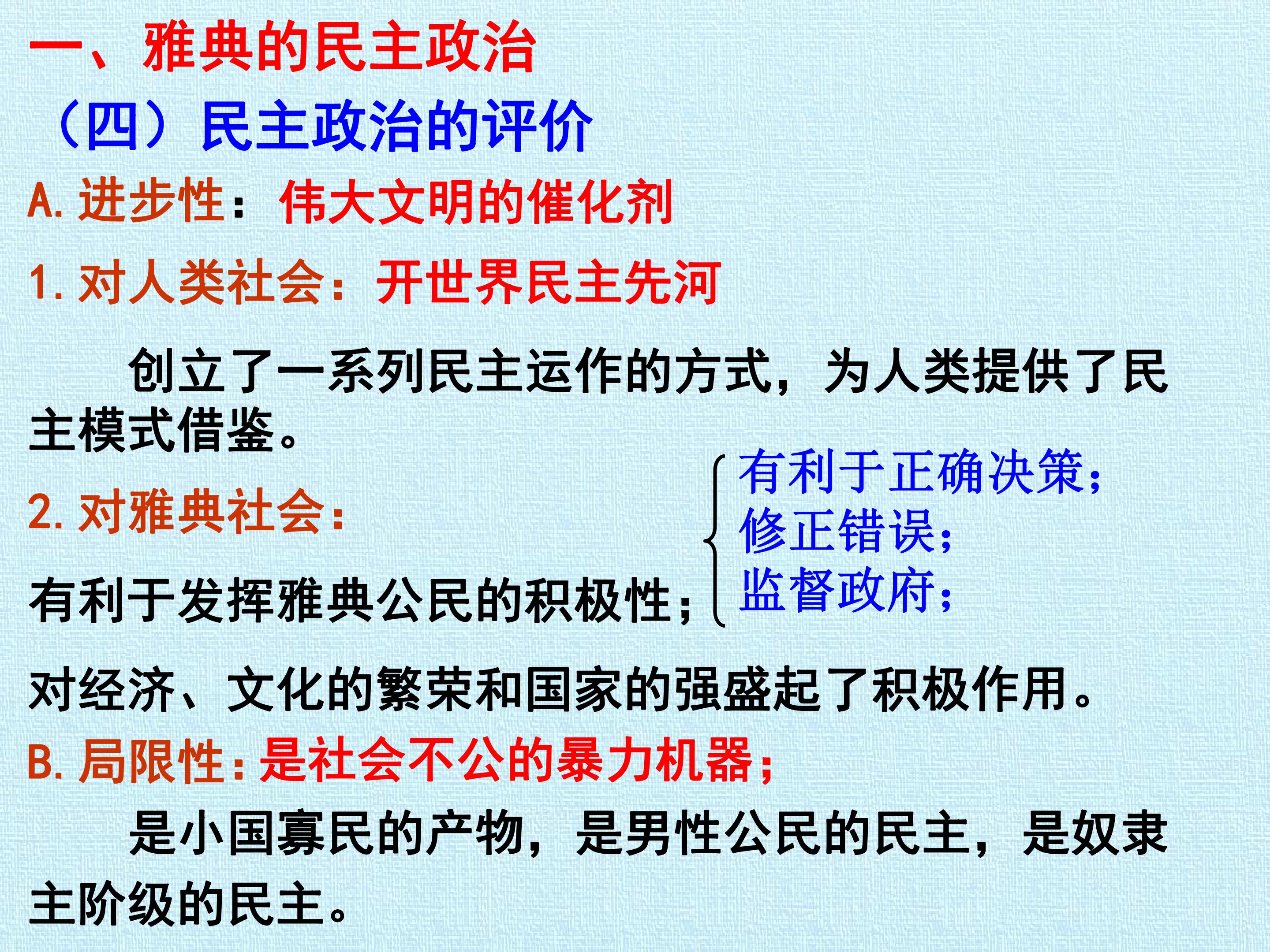 一、雅典的民主政治

（四）民主政治的评价

A. 进步性：伟大文明的催化剂

1. 对人类社会：开世界民主先河

创立了一系列民主运作的方式，为人类提供了民主模式借鉴。

2. 对雅典社会：

有利于发挥雅典公民的积极性；

有利于正确决策；
修正错误；
监督政府；

对经济、文化的繁荣和国家的强盛起了积极作用。

B. 局限性：是社会不公的暴力机器；

是小国寡民的产物，是男性公民的民主，是奴隶主阶级的民主。